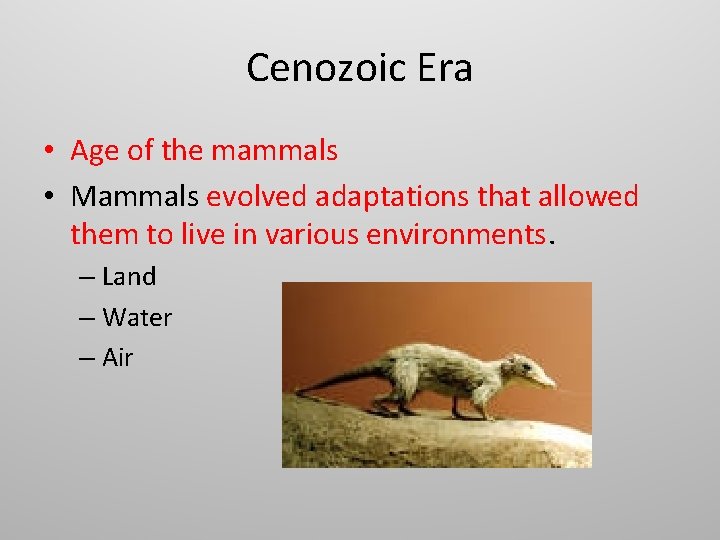 Cenozoic Era

• Age of the mammals
• Mammals evolved adaptations that allowed them to live in various environments.
– Land
– Water
– Air